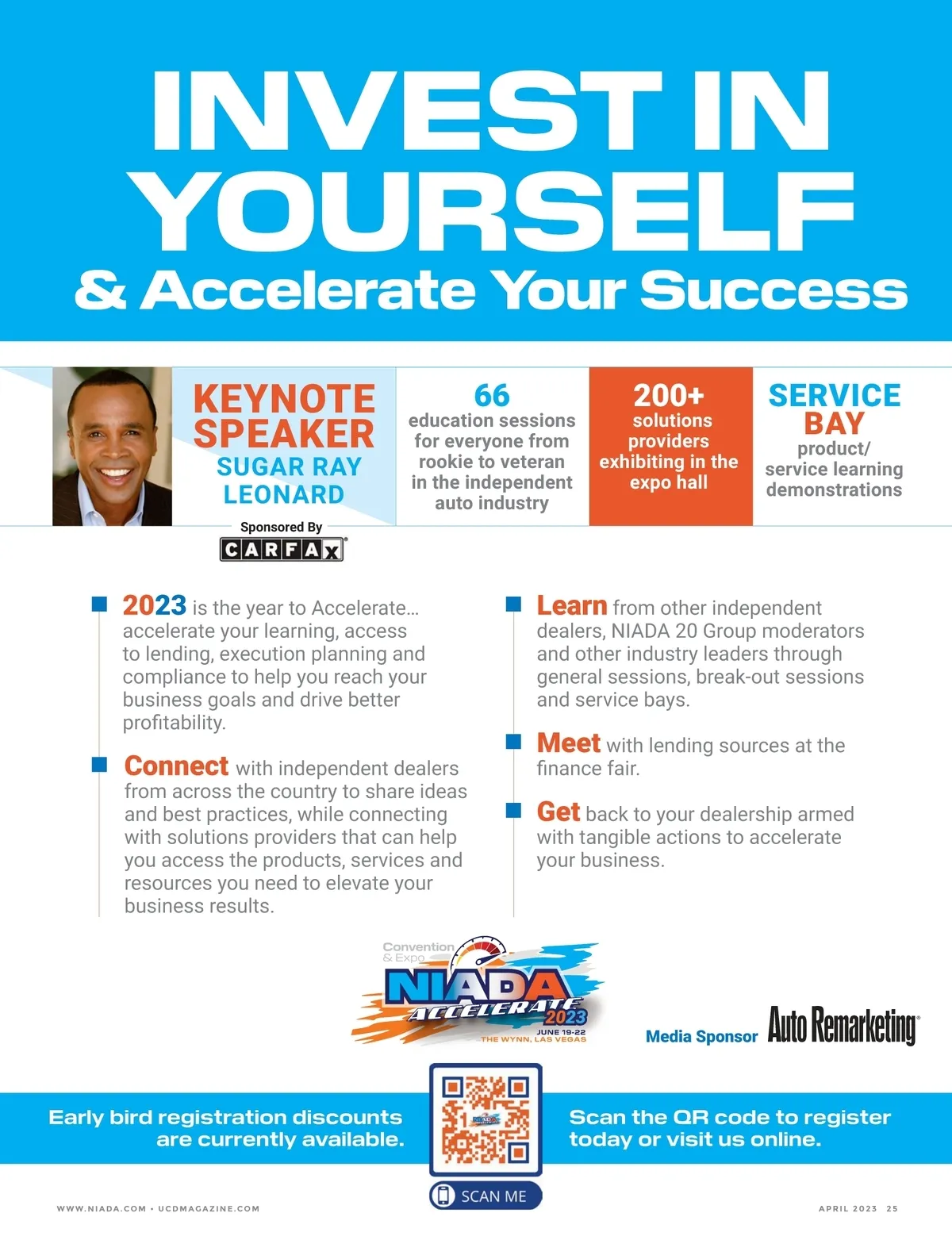 INVEST IN YOURSELF
& Accelerate Your Success

KEYNOTE SPEAKER
SUGAR RAY LEONARD

Sponsored By
CARFAX

66
education sessions for everyone from rookie to veteran in the independent auto industry

200+
solutions providers exhibiting in the expo hall

SERVICE BAY
product/ service learning demonstrations

2023 is the year to Accelerate… accelerate your learning, access to lending, execution planning and compliance to help you reach your business goals and drive better profitability.

Connect with independent dealers from across the country to share ideas and best practices, while connecting with solutions providers that can help you access the products, services and resources you need to elevate your business results.

Learn from other independent dealers, NIADA 20 Group moderators and other industry leaders through general sessions, break-out sessions and service bays.

Meet with lending sources at the finance fair.

Get back to your dealership armed with tangible actions to accelerate your business.

Convention & Expo
NIADA
ACCELERATE
2023
JUNE 19-22
THE WYNN, LAS VEGAS

Media Sponsor Auto Remarketing

Early bird registration discounts are currently available.

SCAN ME

Scan the QR code to register today or visit us online.

WWW.NIADA.COM • UCDMAGAZINE.COM

APRIL 2023 25